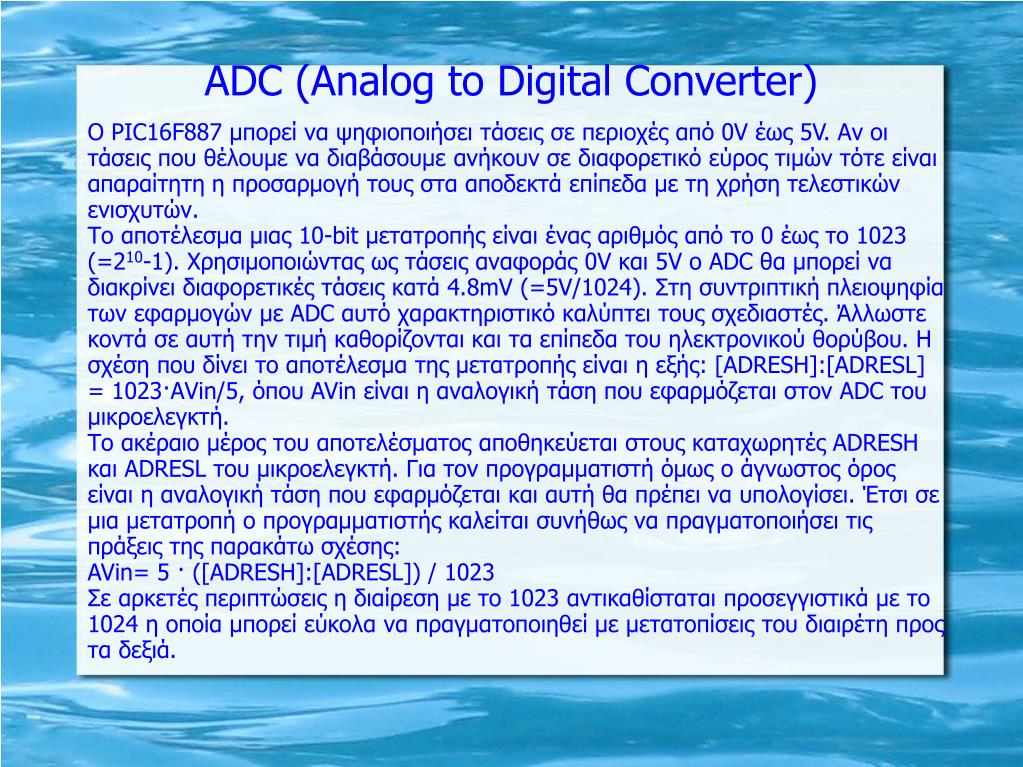 ADC (Analog to Digital Converter)

Ο PIC16F887 μπορεί να ψηφιοποιήσει τάσεις σε περιοχές από 0V έως 5V. Αν οι τάσεις που θέλουμε να διαβάσουμε ανήκουν σε διαφορετικό εύρος τιμών τότε είναι απαραίτητη η προσαρμογή τους στα αποδεκτά επίπεδα με τη χρήση τελεστικών ενισχυτών.
Το αποτέλεσμα μιας 10-bit μετατροπής είναι ένας αριθμός από το 0 έως το 1023 (=$2^{10}$-1). Χρησιμοποιώντας ως τάσεις αναφοράς 0V και 5V ο ADC θα μπορεί να διακρίνει διαφορετικές τάσεις κατά 4.8mV (=5V/1024). Στη συντριπτική πλειοψηφία των εφαρμογών με ADC αυτό χαρακτηριστικό καλύπτει τους σχεδιαστές. Άλλωστε κοντά σε αυτή την τιμή καθορίζονται και τα επίπεδα του ηλεκτρονικού θορύβου. Η σχέση που δίνει το αποτέλεσμα της μετατροπής είναι η εξής: [ADRESH]:[ADRESL] = 1023·AVin/5, όπου AVin είναι η αναλογική τάση που εφαρμόζεται στον ADC του μικροελεγκτή.
Το ακέραιο μέρος του αποτελέσματος αποθηκεύεται στους καταχωρητές ADRESH και ADRESL του μικροελεγκτή. Για τον προγραμματιστή όμως ο άγνωστος όρος είναι η αναλογική τάση που εφαρμόζεται και αυτή θα πρέπει να υπολογίσει. Έτσι σε μια μετατροπή ο προγραμματιστής καλείται συνήθως να πραγματοποιήσει τις πράξεις της παρακάτω σχέσης:
AVin= 5 · ([ADRESH]:[ADRESL]) / 1023
Σε αρκετές περιπτώσεις η διαίρεση με το 1023 αντικαθίσταται προσεγγιστικά με το 1024 η οποία μπορεί εύκολα να πραγματοποιηθεί με μετατοπίσεις του διαιρέτη προς τα δεξιά.